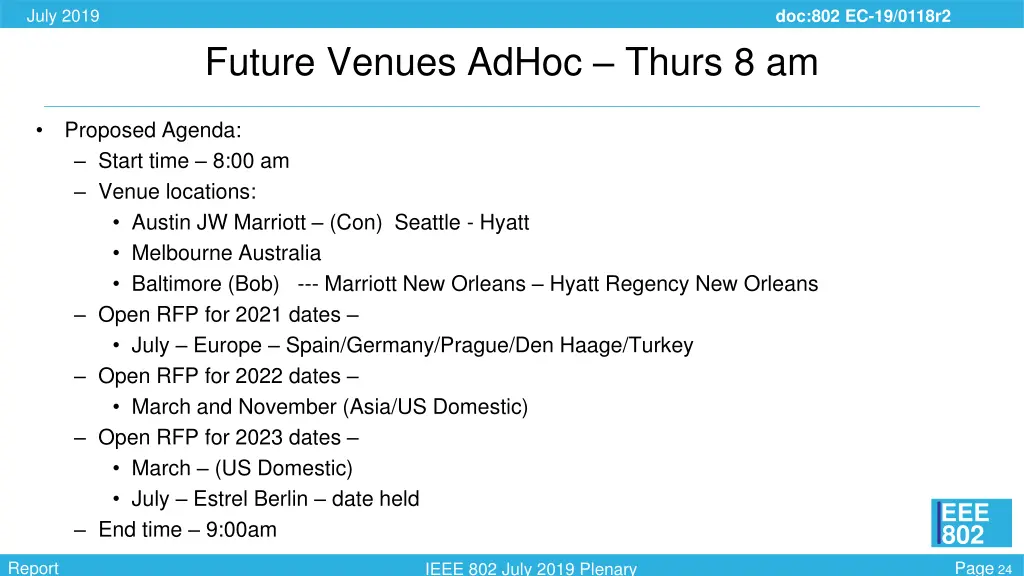 July 2019

doc:802 EC-19/0118r2

Future Venues AdHoc – Thurs 8 am

• Proposed Agenda:
– Start time – 8:00 am
– Venue locations:
• Austin JW Marriott – (Con) Seattle - Hyatt
• Melbourne Australia
• Baltimore (Bob) --- Marriott New Orleans – Hyatt Regency New Orleans
– Open RFP for 2021 dates –
• July – Europe – Spain/Germany/Prague/Den Haage/Turkey
– Open RFP for 2022 dates –
• March and November (Asia/US Domestic)
– Open RFP for 2023 dates –
• March – (US Domestic)
• July – Estrel Berlin – date held
– End time – 9:00am

EEE
802

Report

IEEE 802 July 2019 Plenary

Page 24